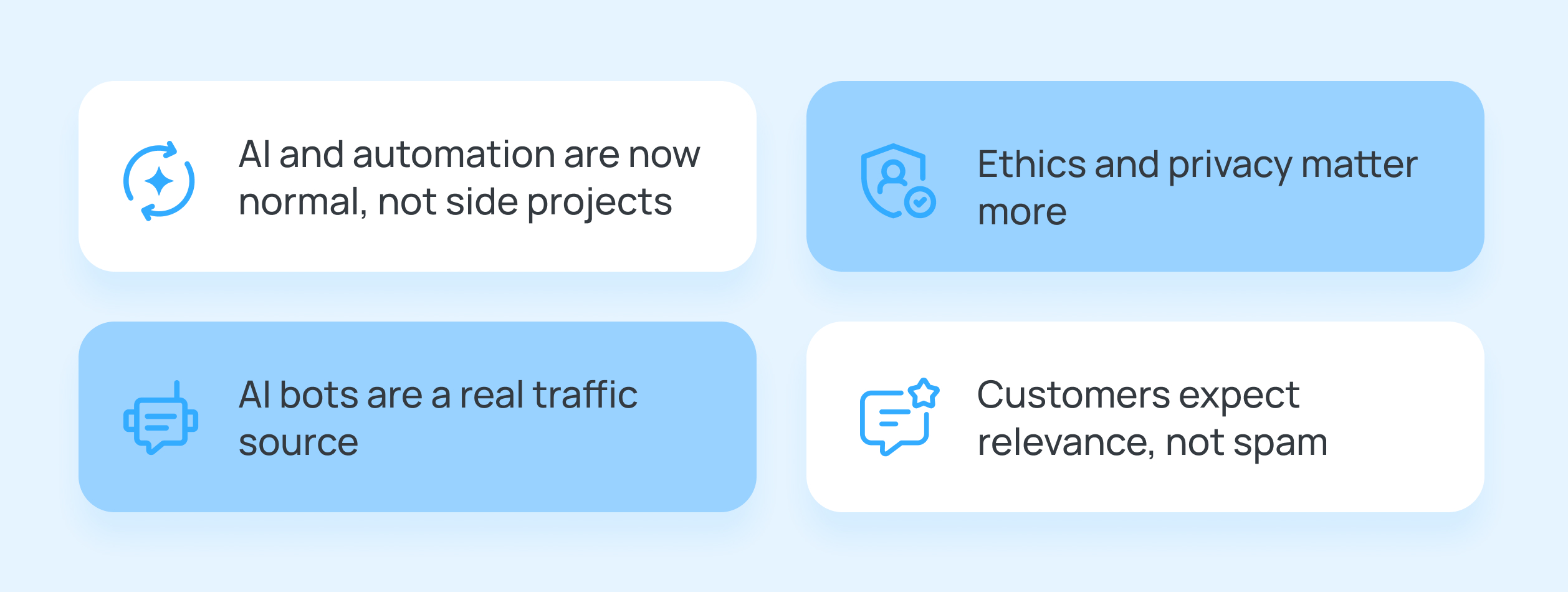 AI and automation are now normal, not side projects

Ethics and privacy matter more

AI bots are a real traffic source

Customers expect relevance, not spam